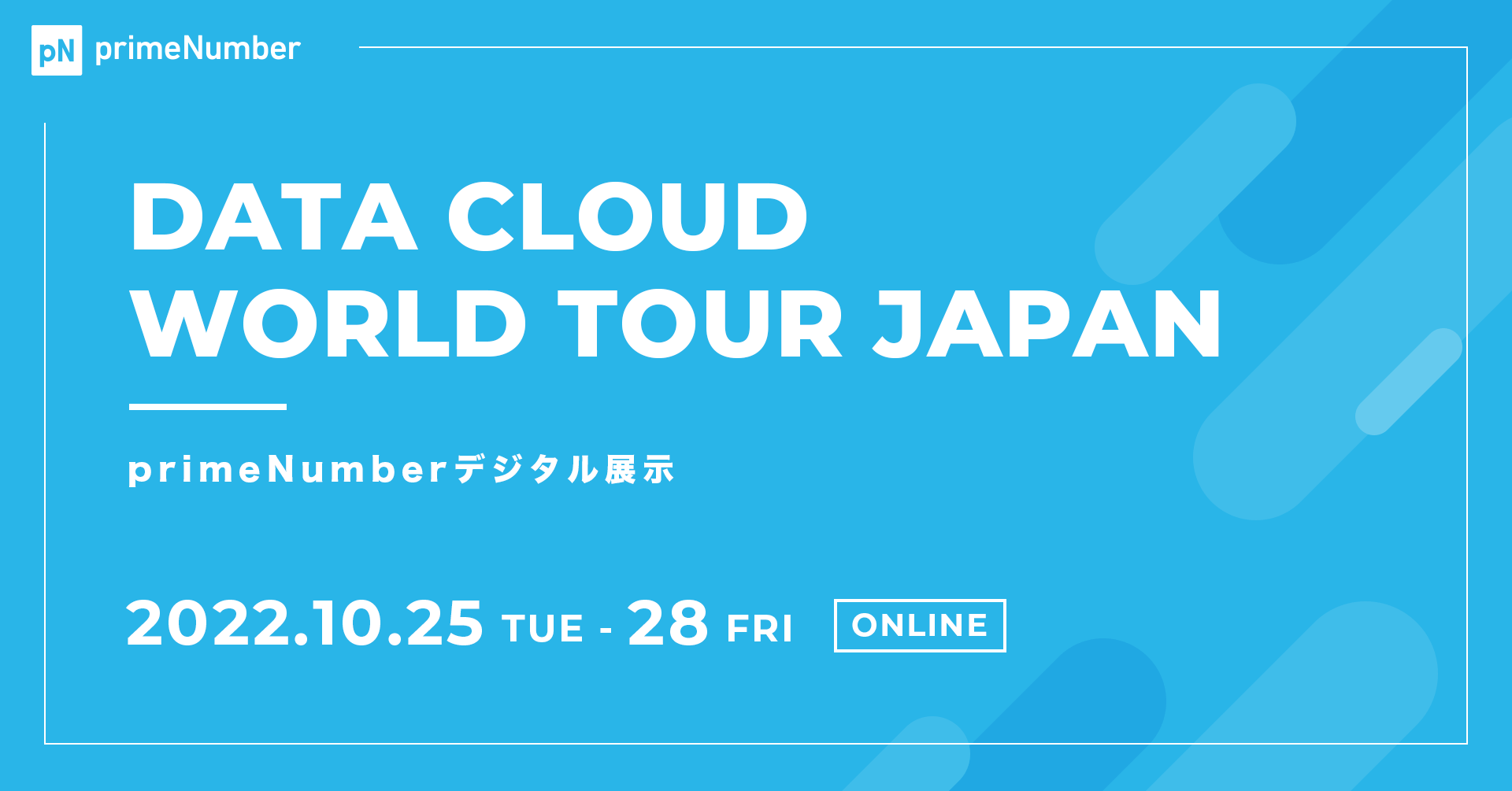 pN primeNumber

DATA CLOUD WORLD TOUR JAPAN

primeNumberデジタル展示

2022.10.25 TUE - 28 FRI

ONLINE